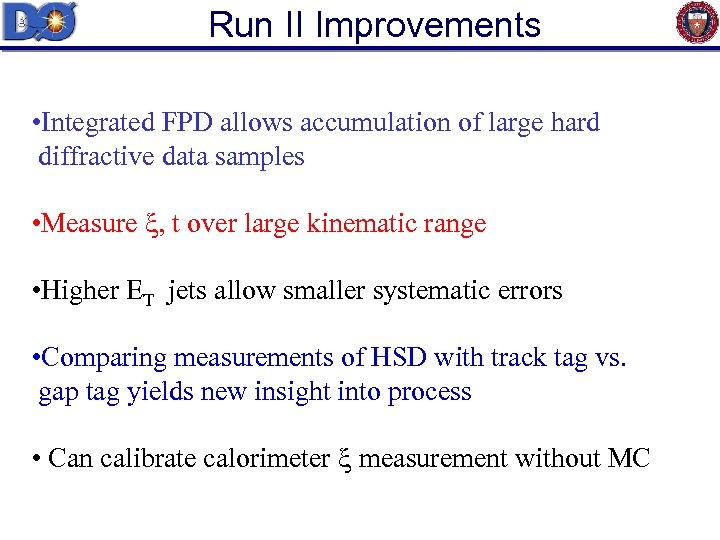 DØ

Run II Improvements

•Integrated FPD allows accumulation of large hard diffractive data samples

•Measure $\xi$, t over large kinematic range

•Higher $E_T$ jets allow smaller systematic errors

•Comparing measurements of HSD with track tag vs. gap tag yields new insight into process

• Can calibrate calorimeter $\xi$ measurement without MC